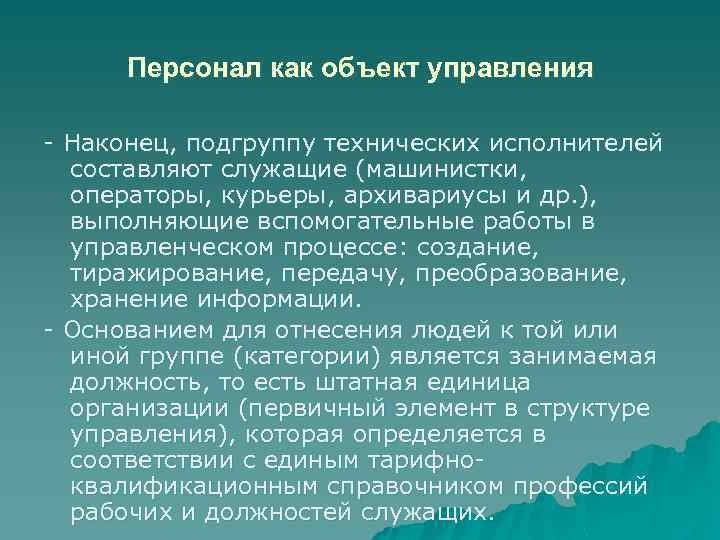 Персонал как объект управления

- Наконец, подгруппу технических исполнителей составляют служащие (машинистки, операторы, курьеры, архивариусы и др.), выполняющие вспомогательные работы в управленческом процессе: создание, тиражирование, передачу, преобразование, хранение информации.

- Основанием для отнесения людей к той или иной группе (категории) является занимаемая должность, то есть штатная единица организации (первичный элемент в структуре управления), которая определяется в соответствии с единым тарифно-квалификационным справочником профессий рабочих и должностей служащих.